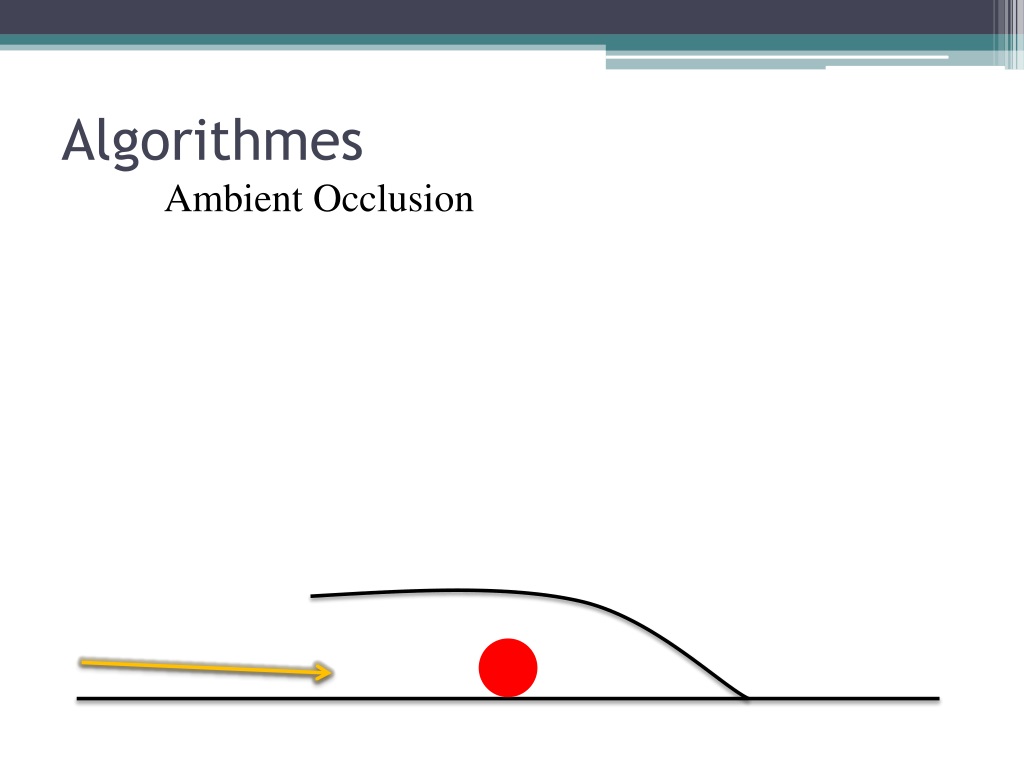 Algorithmes

Ambient Occlusion